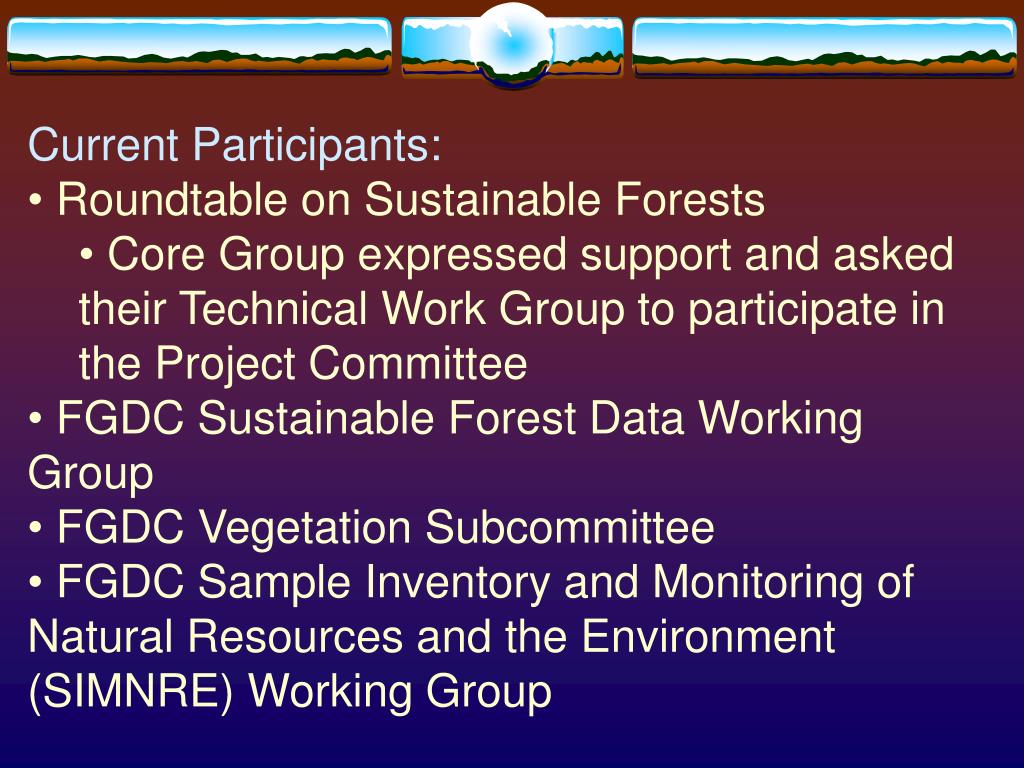 Current Participants:

• Roundtable on Sustainable Forests

• Core Group expressed support and asked their Technical Work Group to participate in the Project Committee

• FGDC Sustainable Forest Data Working Group

• FGDC Vegetation Subcommittee

• FGDC Sample Inventory and Monitoring of Natural Resources and the Environment (SIMNRE) Working Group